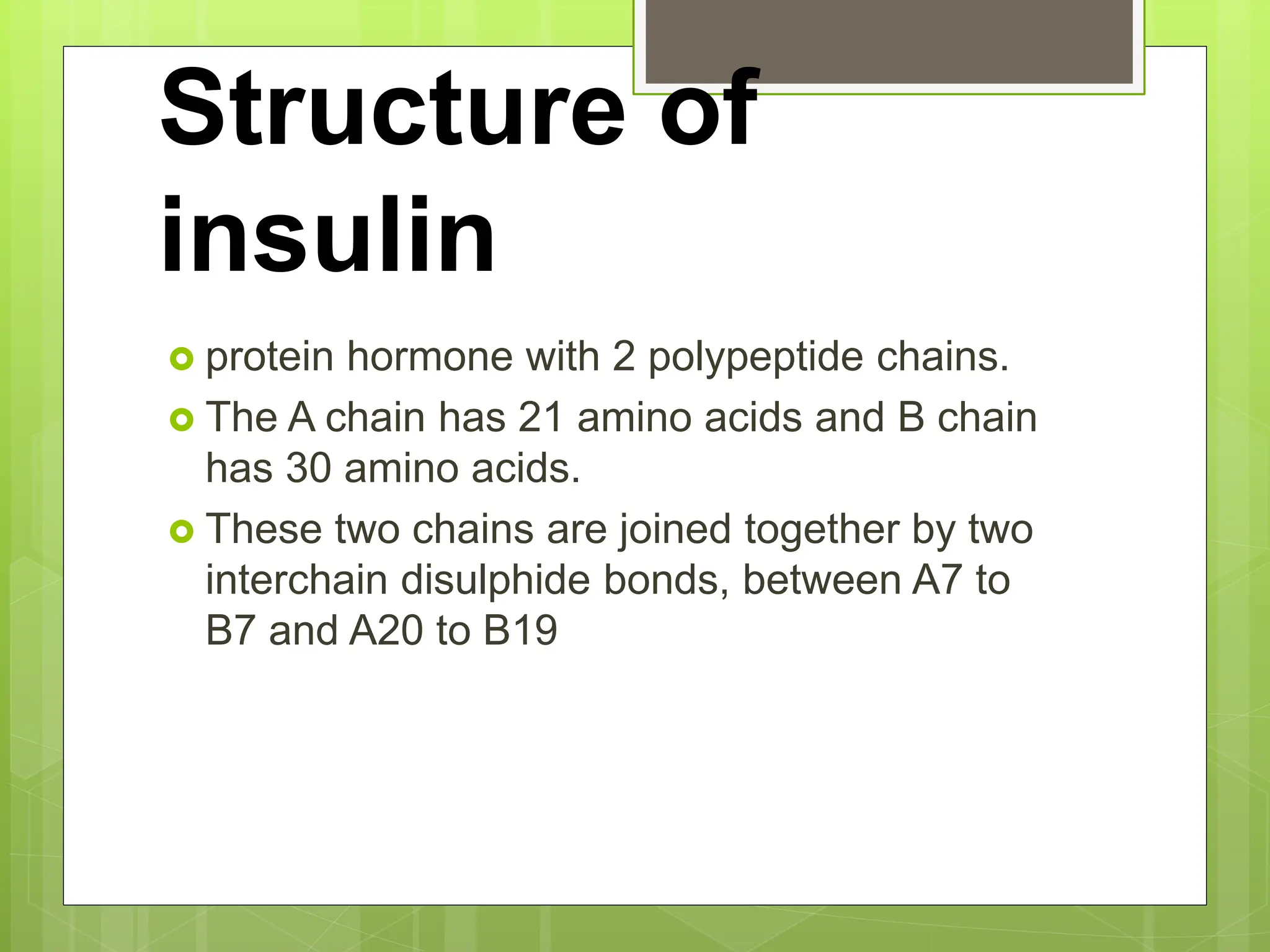 Structure of insulin

protein hormone with 2 polypeptide chains.

The A chain has 21 amino acids and B chain has 30 amino acids.

These two chains are joined together by two interchain disulphide bonds, between A7 to B7 and A20 to B19